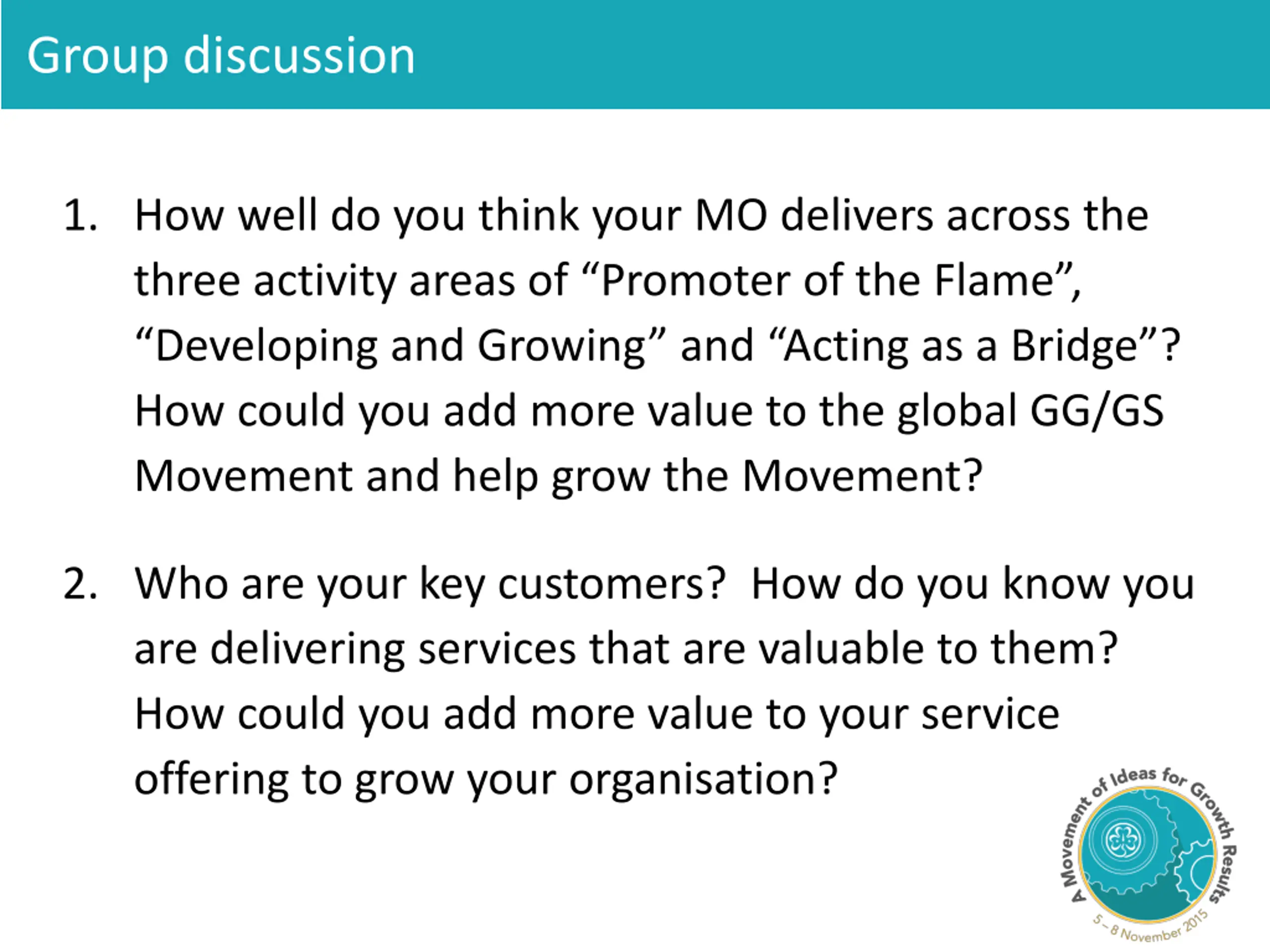 Group discussion

1. How well do you think your MO delivers across the three activity areas of “Promoter of the Flame”, “Developing and Growing” and “Acting as a Bridge”? How could you add more value to the global GG/GS Movement and help grow the Movement?

2. Who are your key customers? How do you know you are delivering services that are valuable to them? How could you add more value to your service offering to grow your organisation?

A Movement of Ideas for Growth Results
5 – 8 November 2015